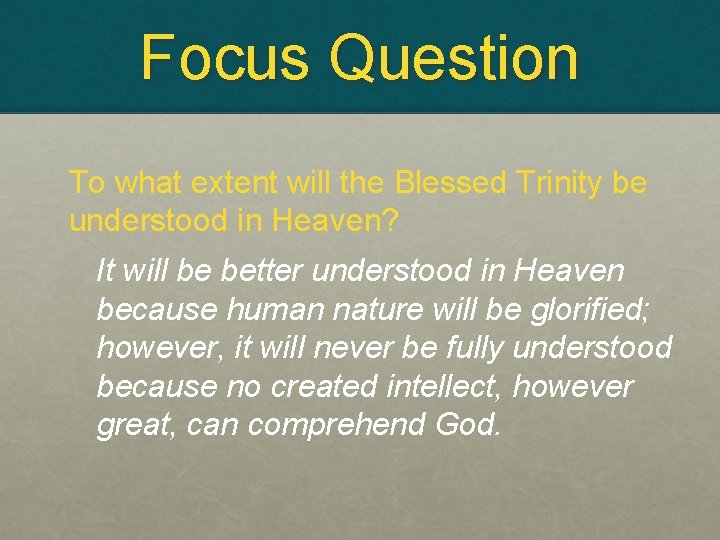 Focus Question

To what extent will the Blessed Trinity be understood in Heaven?

It will be better understood in Heaven because human nature will be glorified; however, it will never be fully understood because no created intellect, however great, can comprehend God.